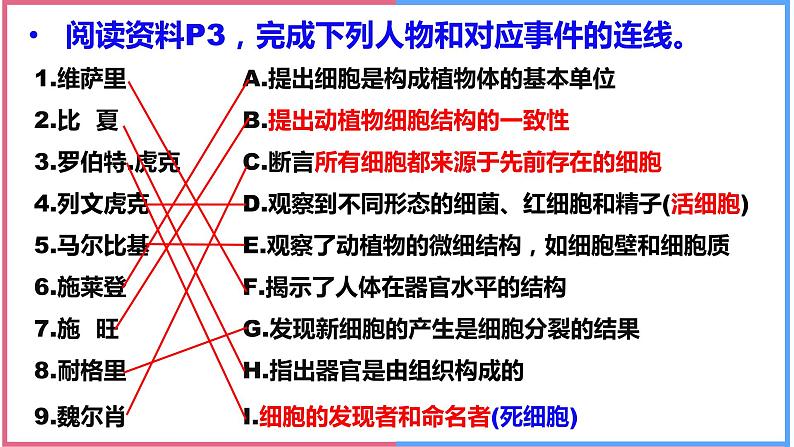 • 阅读资料P3，完成下列人物和对应事件的连线。

1.维萨里
2.比 夏
3.罗伯特.虎克
4.列文虎克
5.马尔比基
6.施莱登
7.施 旺
8.耐格里
9.魏尔肖

A.提出细胞是构成植物体的基本单位
B.提出动植物细胞结构的一致性
C.断言所有细胞都来源于先前存在的细胞
D.观察到不同形态的细菌、红细胞和精子(活细胞)
E.观察了动植物的微细结构，如细胞壁和细胞质
F.揭示了人体在器官水平的结构
G.发现新细胞的产生是细胞分裂的结果
H.指出器官是由组织构成的
I.细胞的发现者和命名者(死细胞)